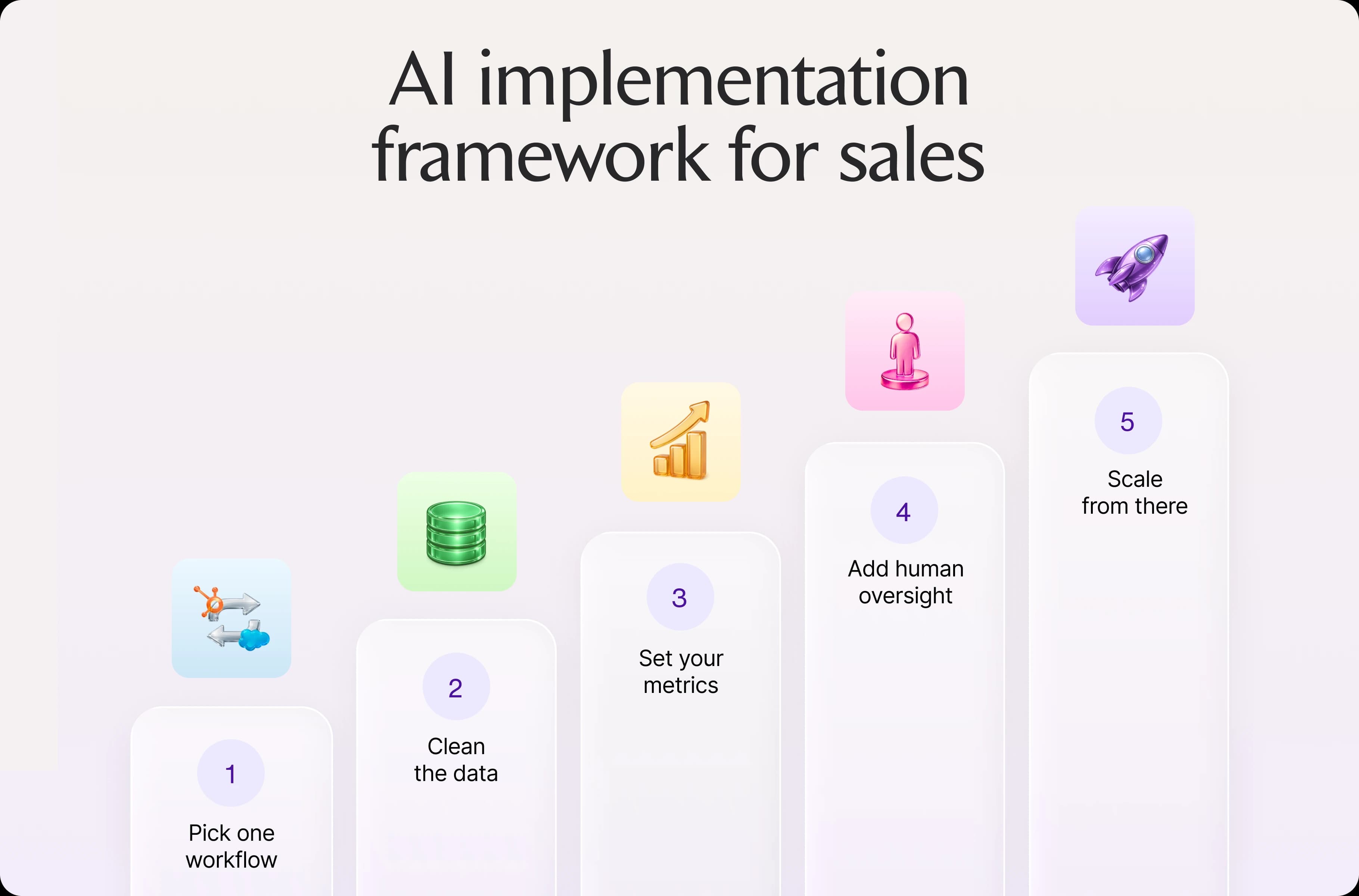 AI implementation framework for sales

1
Pick one workflow

2
Clean the data

3
Set your metrics

4
Add human oversight

5
Scale from there